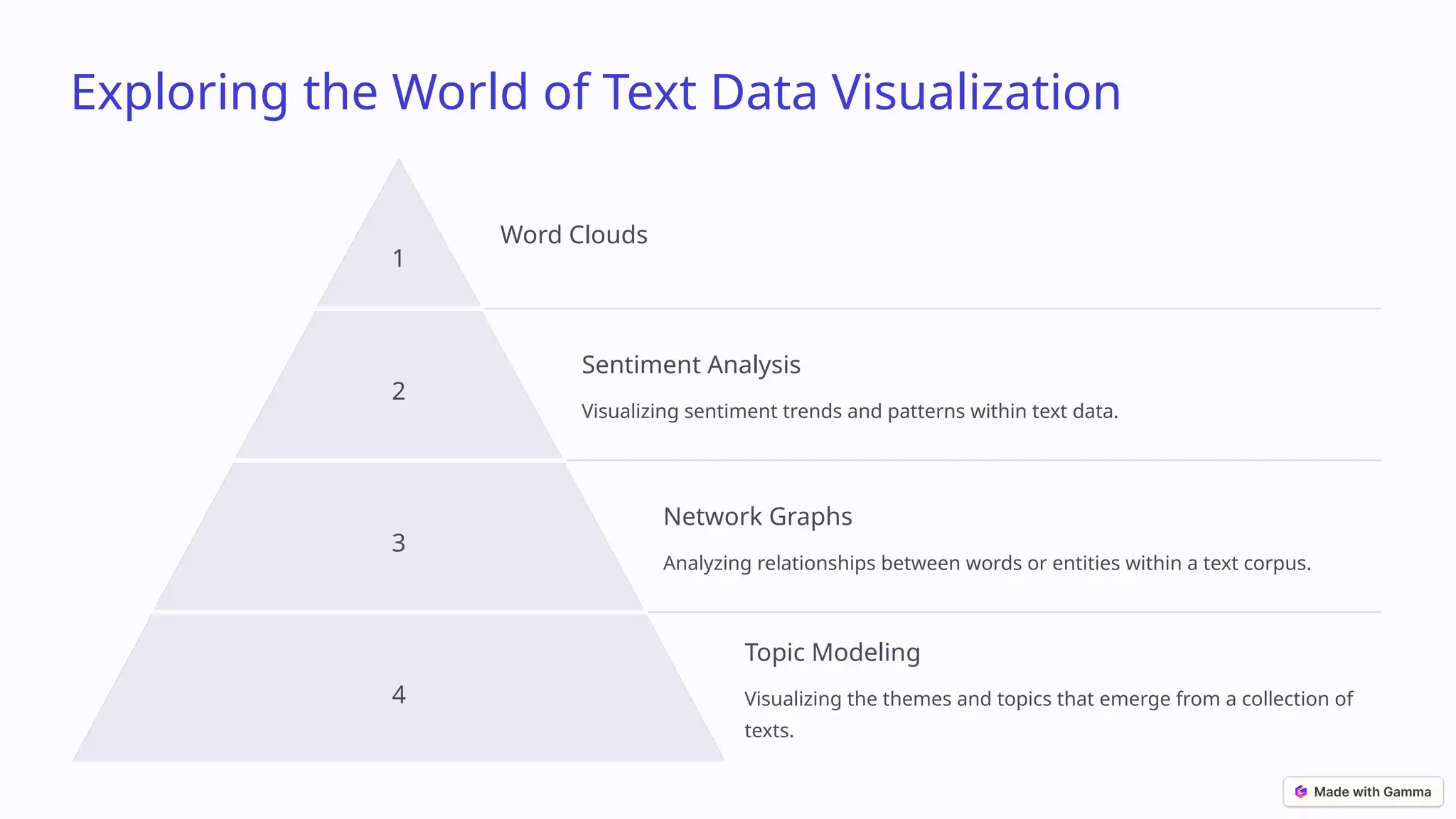 Exploring the World of Text Data Visualization

1

Word Clouds

2

Sentiment Analysis

Visualizing sentiment trends and patterns within text data.

3

Network Graphs

Analyzing relationships between words or entities within a text corpus.

4

Topic Modeling

Visualizing the themes and topics that emerge from a collection of texts.

Made with Gamma